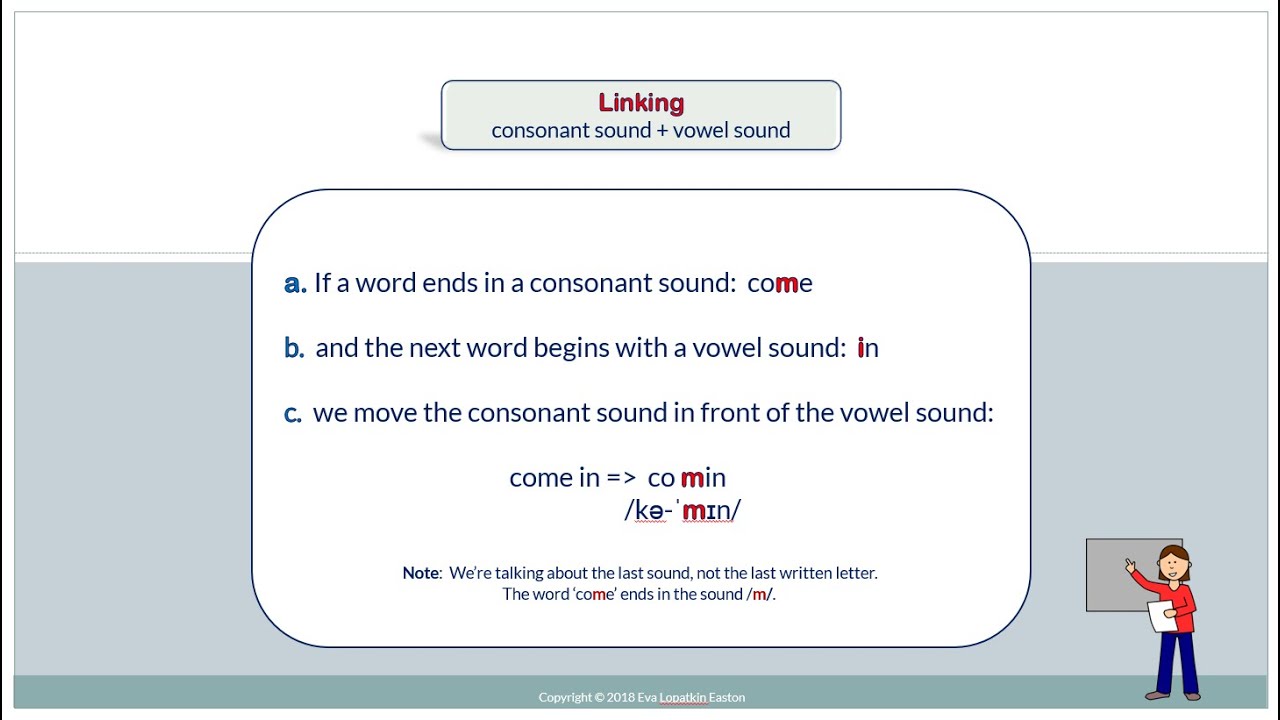 Linking
consonant sound + vowel sound

a. If a word ends in a consonant sound: come

b. and the next word begins with a vowel sound: in

c. we move the consonant sound in front of the vowel sound:

come in => co min
/kə-ˈmɪn/

Note: We're talking about the last sound, not the last written letter.
The word 'come' ends in the sound /m/.

Copyright © 2018 Eva Lopatkin Easton